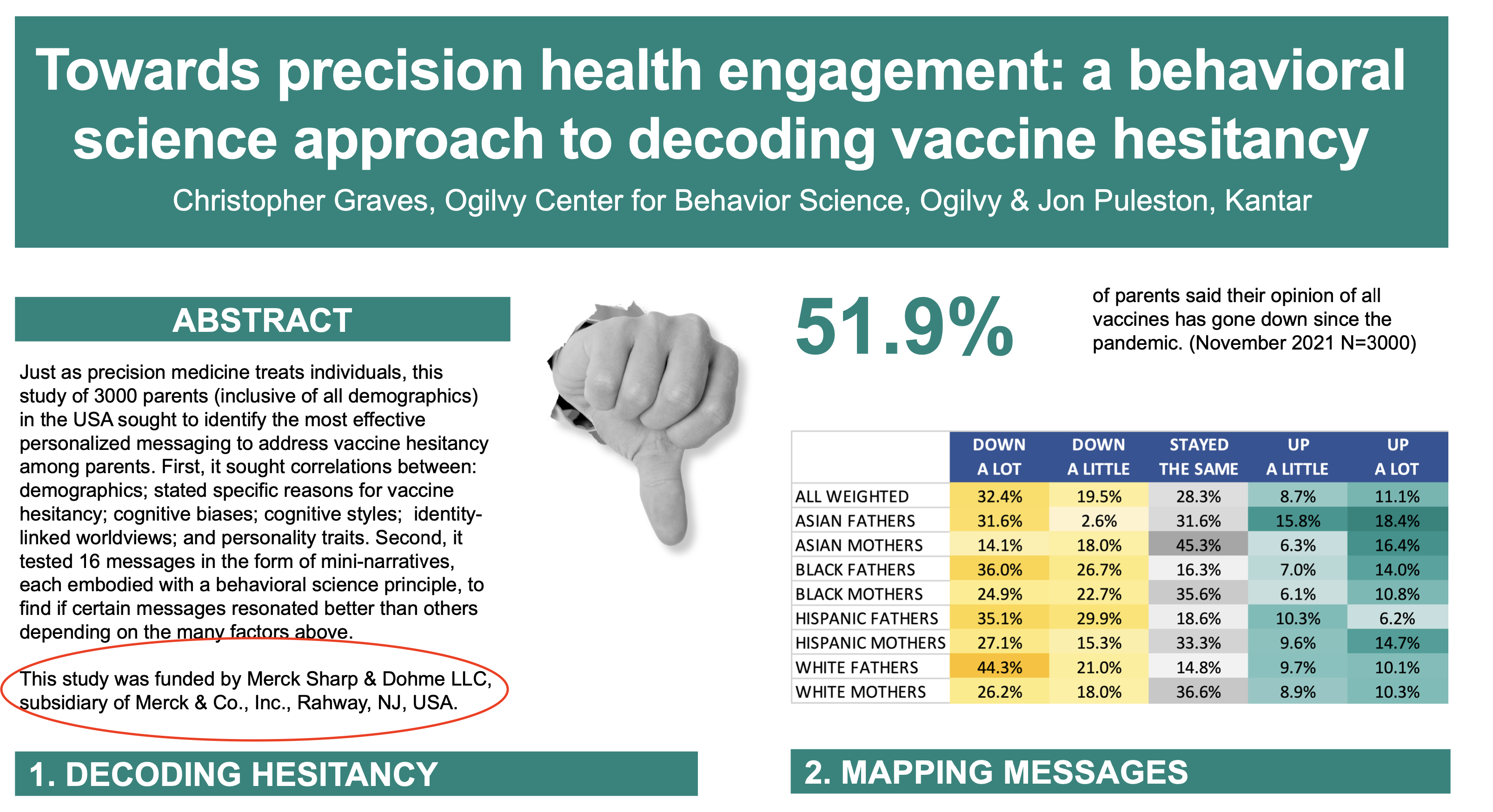 Towards precision health engagement: a behavioral science approach to decoding vaccine hesitancy

Christopher Graves, Ogilvy Center for Behavior Science, Ogilvy & Jon Puleston, Kantar

ABSTRACT

Just as precision medicine treats individuals, this study of 3000 parents (inclusive of all demographics) in the USA sought to identify the most effective personalized messaging to address vaccine hesitancy among parents. First, it sought correlations between: demographics; stated specific reasons for vaccine hesitancy; cognitive biases; cognitive styles; identity-linked worldviews; and personality traits. Second, it tested 16 messages in the form of mini-narratives, each embodied with a behavioral science principle, to find if certain messages resonated better than others depending on the many factors above.

This study was funded by Merck Sharp & Dohme LLC, subsidiary of Merck & Co., Inc., Rahway, NJ, USA.

51.9%

of parents said their opinion of all vaccines has gone down since the pandemic. (November 2021 N=3000)

| | DOWN A LOT | DOWN A LITTLE | STAYED THE SAME | UP A LITTLE | UP A LOT |
|---|---|---|---|---|---|
| ALL WEIGHTED | 32.4% | 19.5% | 28.3% | 8.7% | 11.1% |
| ASIAN FATHERS | 31.6% | 2.6% | 31.6% | 15.8% | 18.4% |
| ASIAN MOTHERS | 14.1% | 18.0% | 45.3% | 6.3% | 16.4% |
| BLACK FATHERS | 36.0% | 26.7% | 16.3% | 7.0% | 14.0% |
| BLACK MOTHERS | 24.9% | 22.7% | 35.6% | 6.1% | 10.8% |
| HISPANIC FATHERS | 35.1% | 29.9% | 18.6% | 10.3% | 6.2% |
| HISPANIC MOTHERS | 27.1% | 15.3% | 33.3% | 9.6% | 14.7% |
| WHITE FATHERS | 44.3% | 21.0% | 14.8% | 9.7% | 10.1% |
| WHITE MOTHERS | 26.2% | 18.0% | 36.6% | 8.9% | 10.3% |

1. DECODING HESITANCY

2. MAPPING MESSAGES